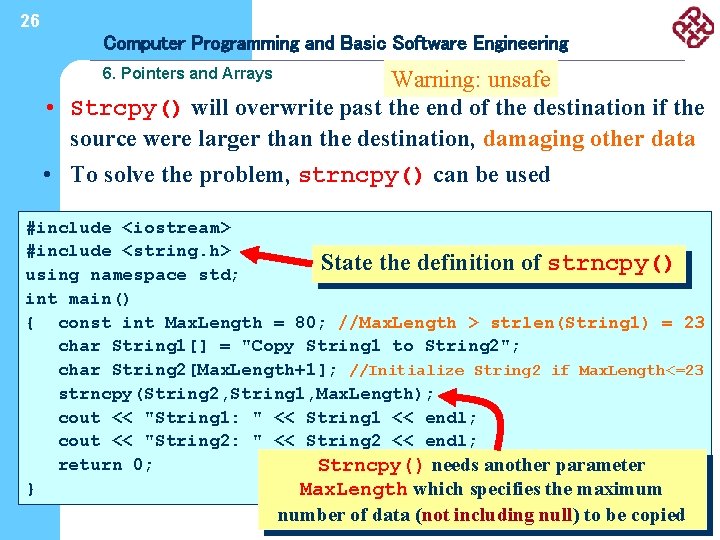 26

Computer Programming and Basic Software Engineering

6. Pointers and Arrays

Warning: unsafe

• Strcpy() will overwrite past the end of the destination if the source were larger than the destination, damaging other data

• To solve the problem, strncpy() can be used

#include <iostream>
#include <string.h>
using namespace std;
int main()
{ const int MaxLength = 80; //MaxLength > strlen(String1) = 23
char String1[] = "Copy String1 to String2";
char String2[MaxLength+1]; //Initialize String2 if MaxLength<=23
strncpy(String2,String1,MaxLength);
cout << "String1: " << String1 << endl;
cout << "String2: " << String2 << endl;
return 0;
}

State the definition of strncpy()

Strncpy() needs another parameter MaxLength which specifies the maximum number of data (not including null) to be copied